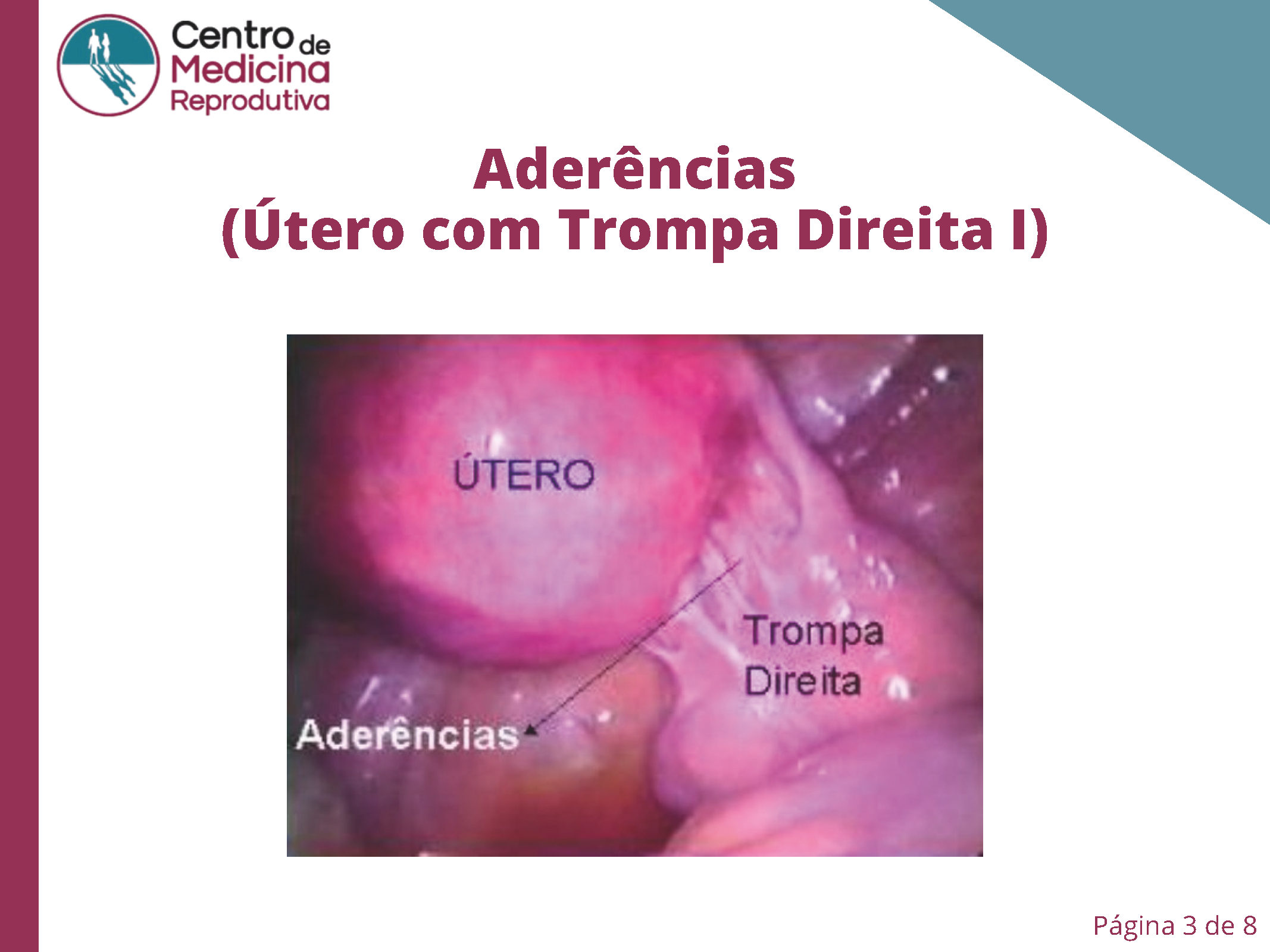 Centro de Medicina Reprodutiva

Aderências
(Útero com Trompa Direita I)

ÚTERO

Trompa Direita

Aderências

Página 3 de 8